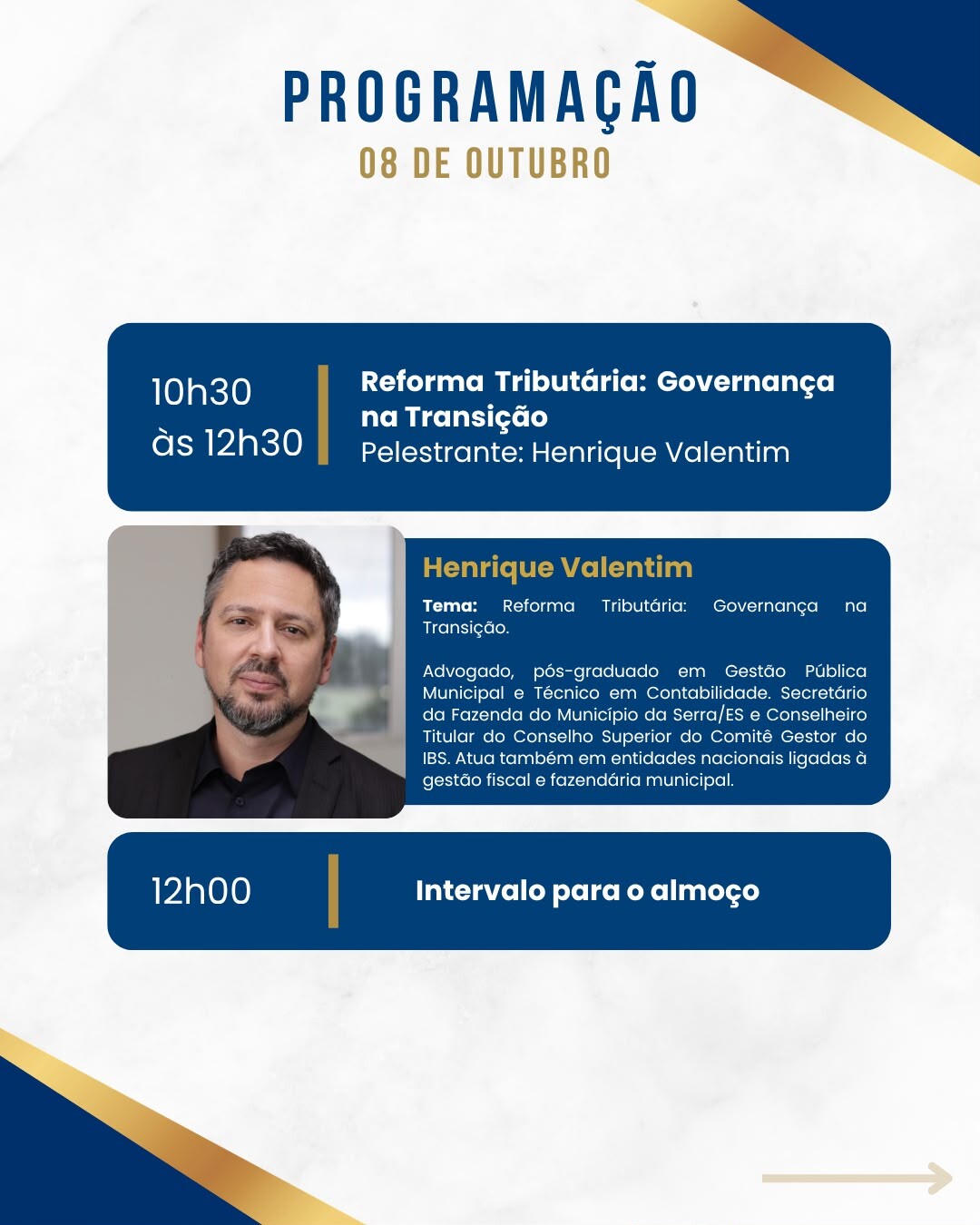 PROGRAMAÇÃO
08 DE OUTUBRO

10h30
às 12h30

Reforma Tributária: Governança na Transição
Pelestrante: Henrique Valentim

Henrique Valentim

Tema: Reforma Tributária: Governança na Transição.

Advogado, pós-graduado em Gestão Pública Municipal e Técnico em Contabilidade. Secretário da Fazenda do Município da Serra/ES e Conselheiro Titular do Conselho Superior do Comitê Gestor do IBS. Atua também em entidades nacionais ligadas à gestão fiscal e fazendária municipal.

12h00

Intervalo para o almoço